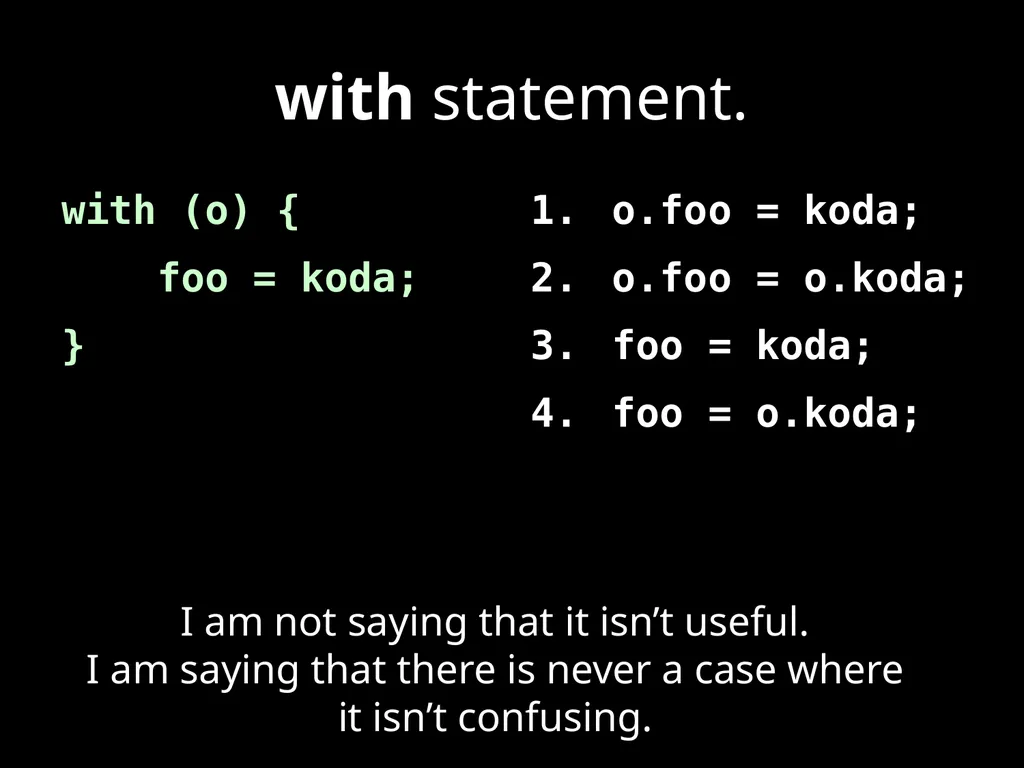 with statement.

with (o) {
    foo = koda;
}

1. o.foo = koda;
2. o.foo = o.koda;
3. foo = koda;
4. foo = o.koda;

I am not saying that it isn’t useful.
I am saying that there is never a case where it isn’t confusing.